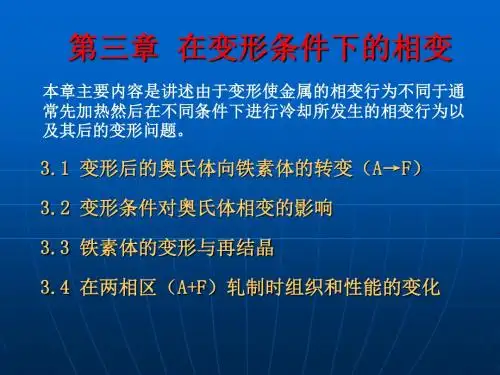 第三章 在变形条件下的相变

本章主要内容是讲述由于变形使金属的相变行为不同于通常先加热然后在不同条件下进行冷却所发生的相变行为以及其后的变形问题。

3.1 变形后的奥氏体向铁素体的转变（A→F）

3.2 变形条件对奥氏体相变的影响

3.3 铁素体的变形与再结晶

3.4 在两相区（A+F）轧制时组织和性能的变化